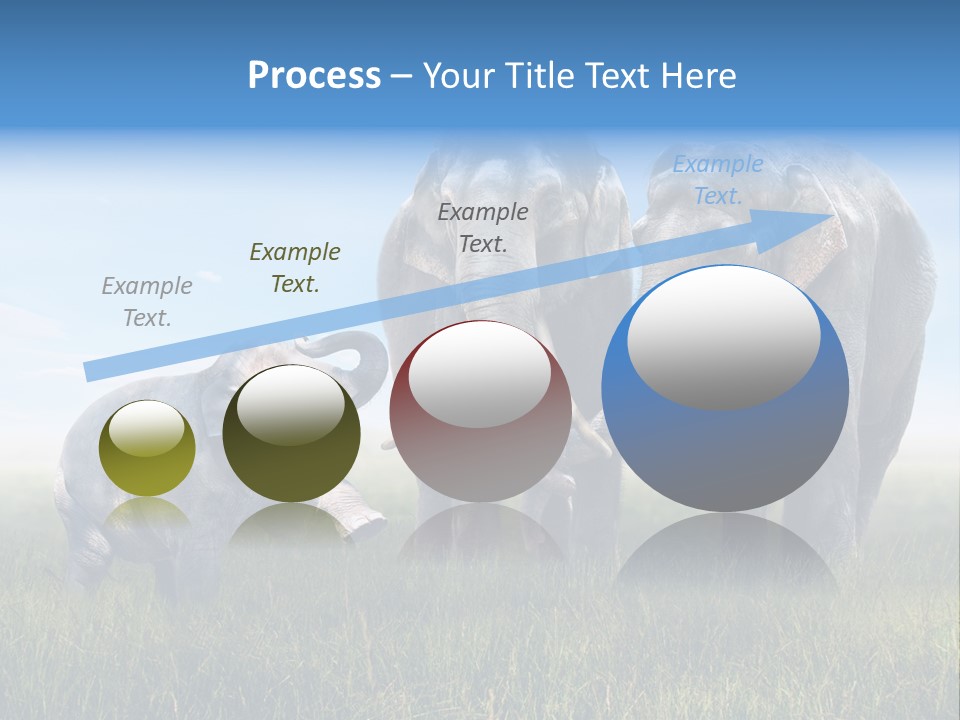 Process – Your Title Text Here

Example Text.

Example Text.

Example Text.

Example Text.